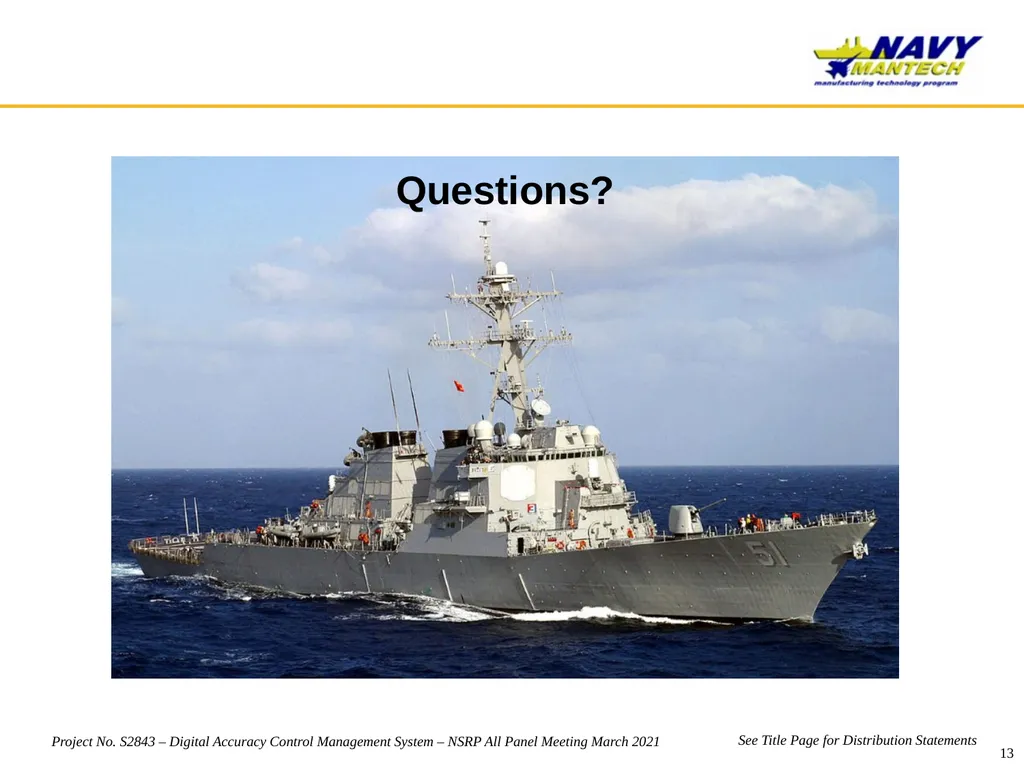 NAVY MANTECH
manufacturing technology program

Questions?

51

Project No. S2843 – Digital Accuracy Control Management System – NSRP All Panel Meeting March 2021

See Title Page for Distribution Statements

13